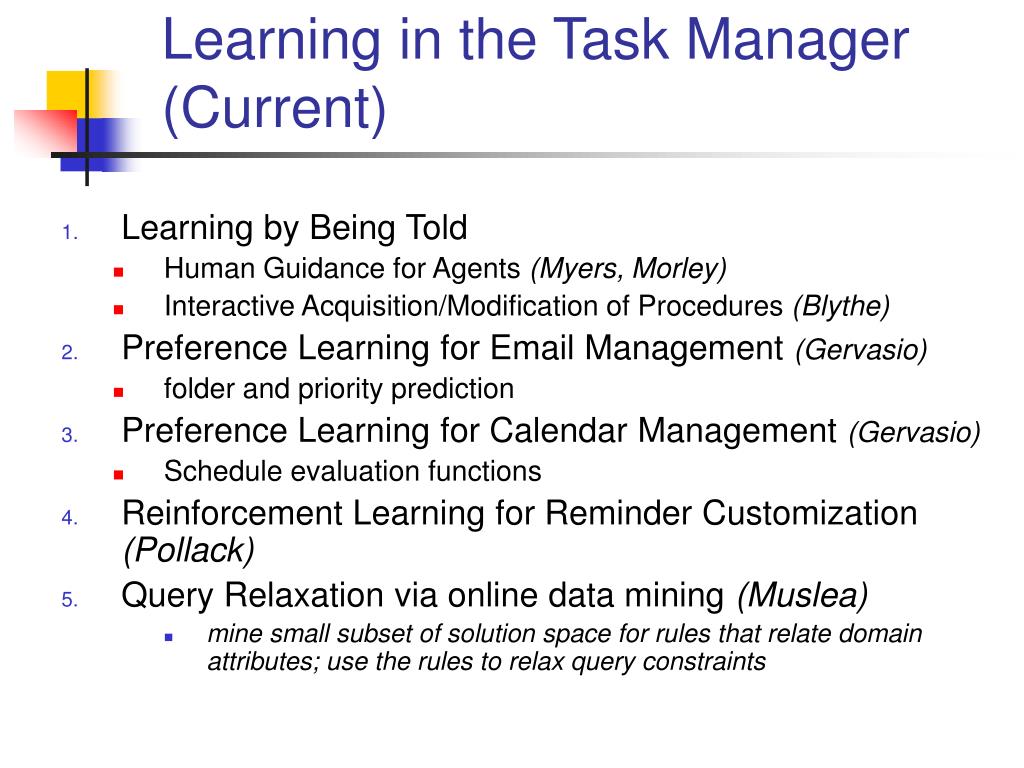 Learning in the Task Manager (Current)

1. Learning by Being Told
- Human Guidance for Agents (Myers, Morley)
- Interactive Acquisition/Modification of Procedures (Blythe)
2. Preference Learning for Email Management (Gervasio)
- folder and priority prediction
3. Preference Learning for Calendar Management (Gervasio)
- Schedule evaluation functions
4. Reinforcement Learning for Reminder Customization (Pollack)
5. Query Relaxation via online data mining (Muslea)
- mine small subset of solution space for rules that relate domain attributes; use the rules to relax query constraints